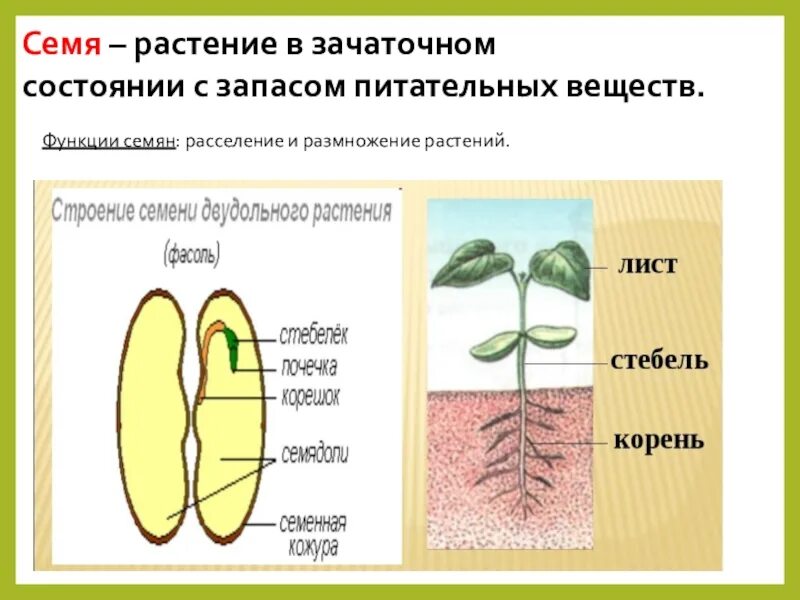 Семя – растение в зачаточном состоянии с запасом питательных веществ.

Функции семян: расселение и размножение растений.

Строение семени двудольного растения (фасоль)

стебелёк
почечка
корешок
семядоли
семенная кожура

лист
стебель
корень